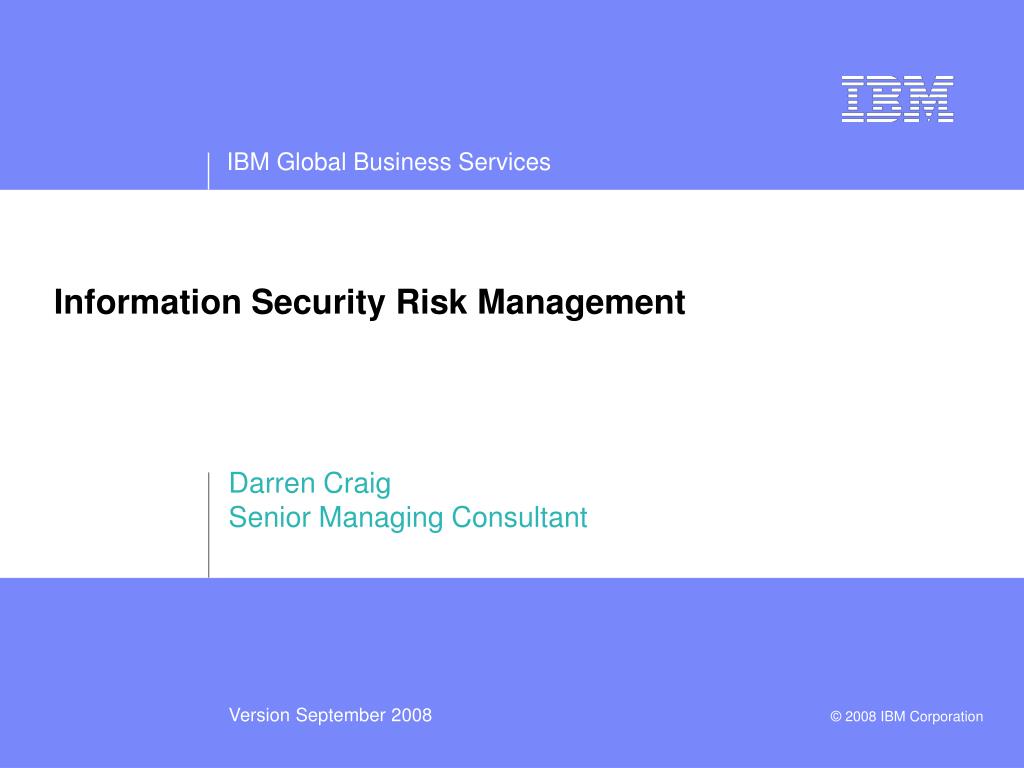 IBM

IBM Global Business Services

Information Security Risk Management

Darren Craig
Senior Managing Consultant

Version September 2008

© 2008 IBM Corporation